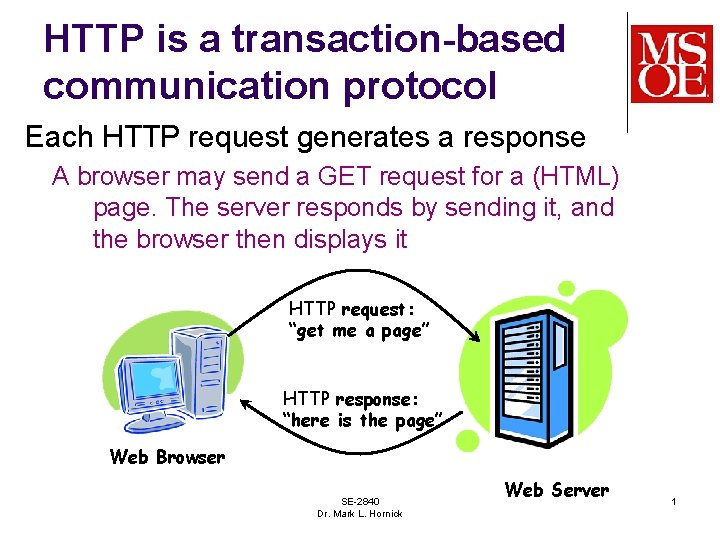 HTTP is a transaction-based communication protocol

MSOE

Each HTTP request generates a response

A browser may send a GET request for a (HTML) page. The server responds by sending it, and the browser then displays it

HTTP request:
"get me a page"

HTTP response:
"here is the page"

Web Browser

Web Server

SE-2840
Dr. Mark L. Hornick

1